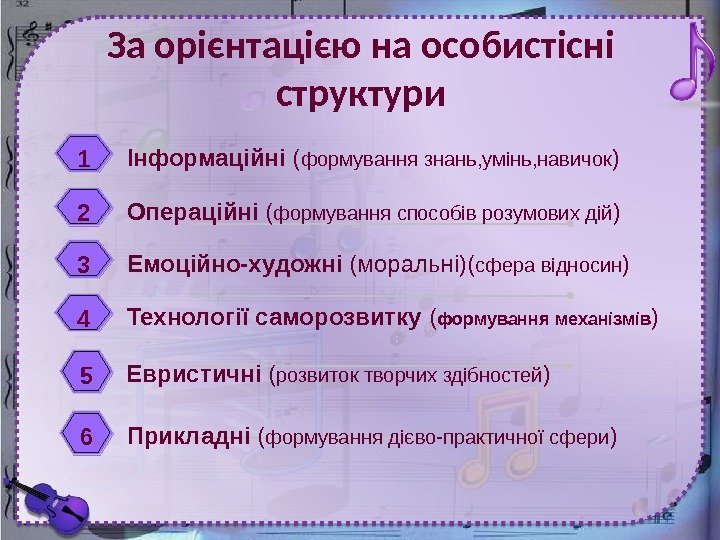 32

За орієнтацією на особистісні структури

1 Інформаційні (формування знань,умінь,навичок)

2 Операційні (формування способів розумових дій)

3 Емоційно-художні (моральні)(сфера відносин)

4 Технології саморозвитку (формування механізмів)

5 Евристичні (розвиток творчих здібностей)

6 Прикладні (формування дієво-практичної сфери)